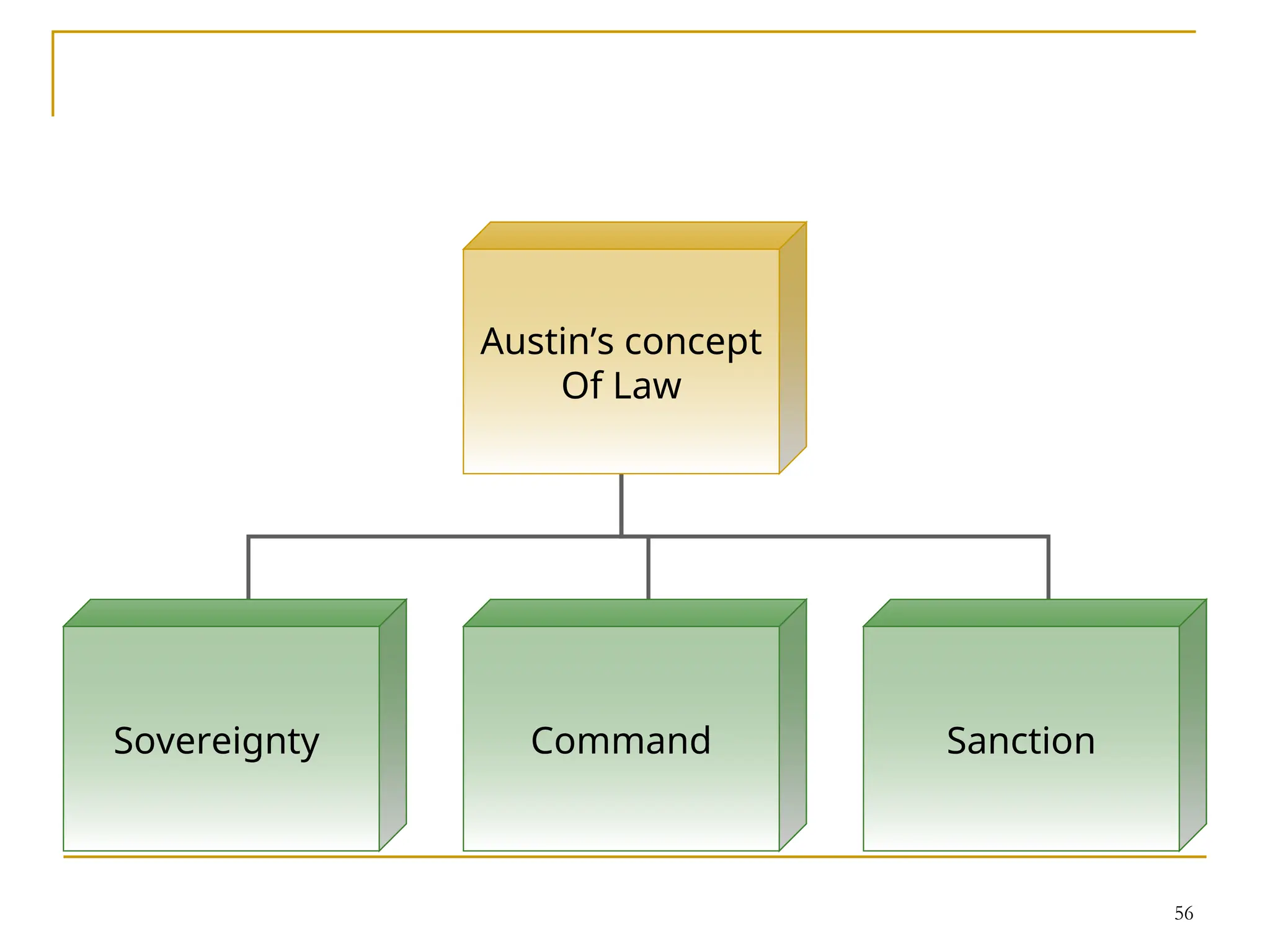 Austin’s concept Of Law

Sovereignty

Command

Sanction

56